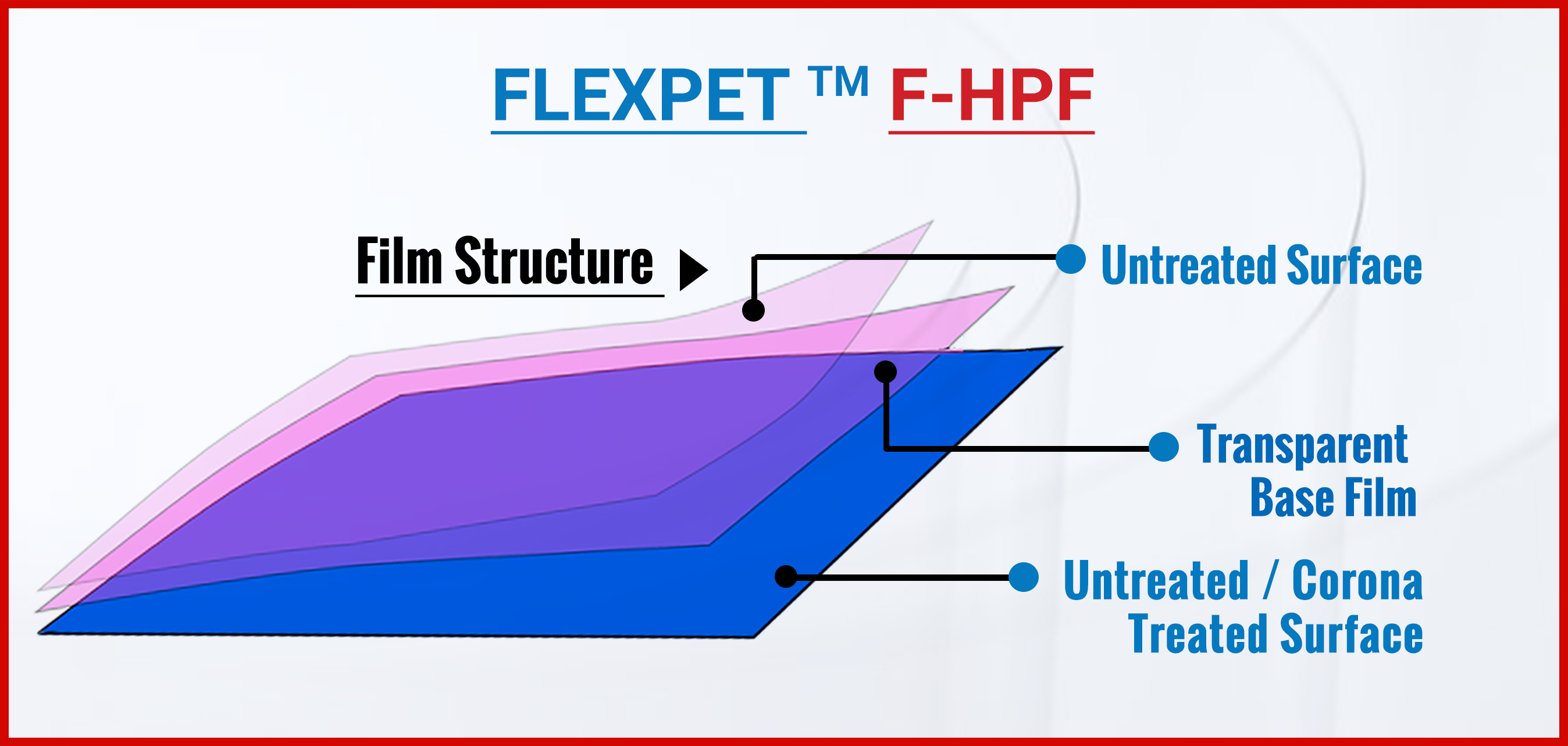 FLEXPET ™ F-HPF

Film Structure

Untreated Surface

Transparent Base Film

Untreated / Corona Treated Surface